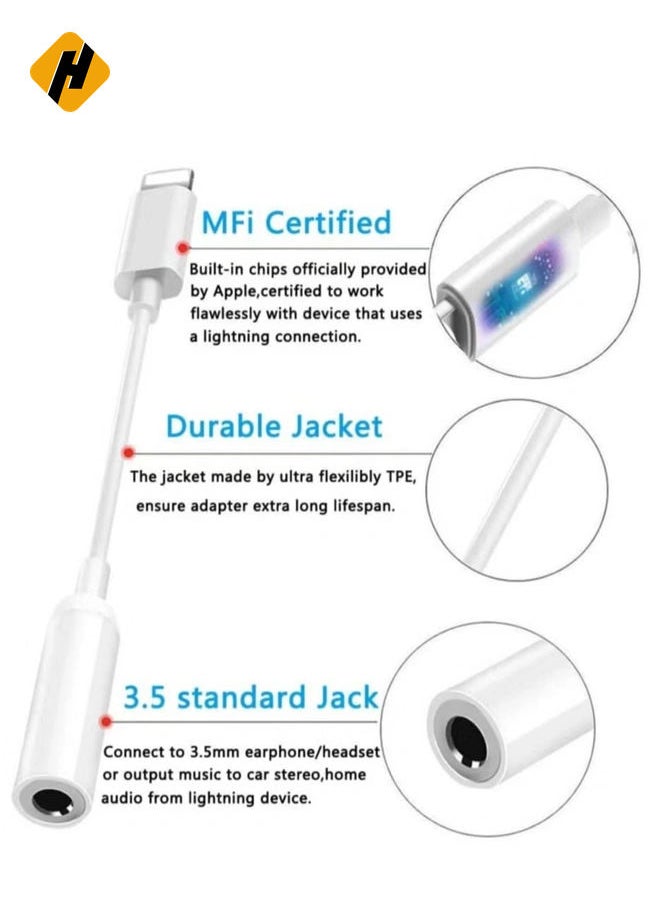 H

MFi Certified

Built-in chips officially provided by Apple,certified to work flawlessly with device that uses a lightning connection.

Durable Jacket

The jacket made by ultra flexilibly TPE, ensure adapter extra long lifespan.

3.5 standard Jack

Connect to 3.5mm earphone/headset or output music to car stereo,home audio from lightning device.